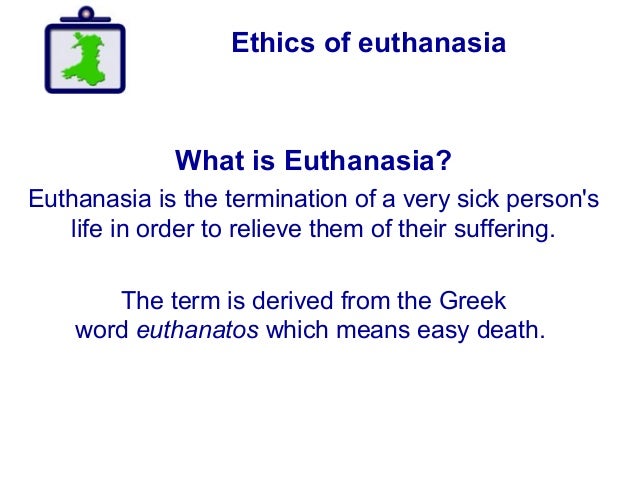 Ethics of euthanasia

What is Euthanasia?

Euthanasia is the termination of a very sick person's life in order to relieve them of their suffering.

The term is derived from the Greek word euthanatos which means easy death.